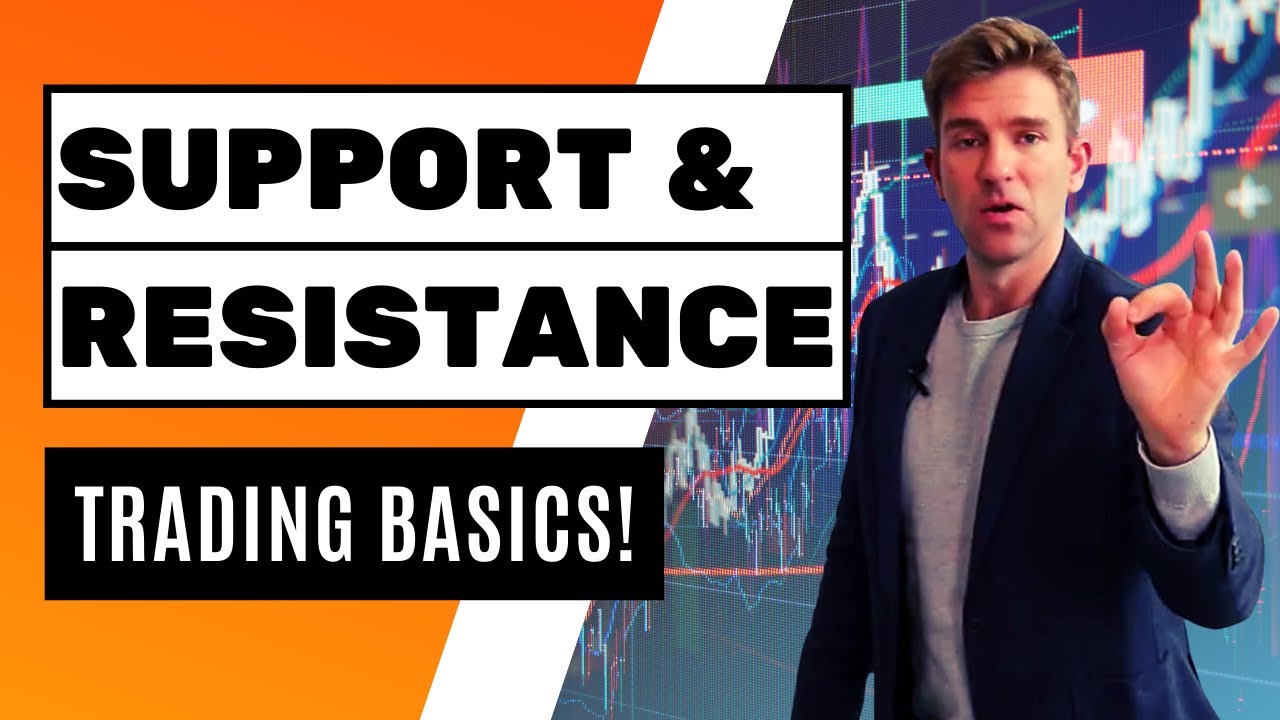 SUPPORT &

RESISTANCE

TRADING BASICS!